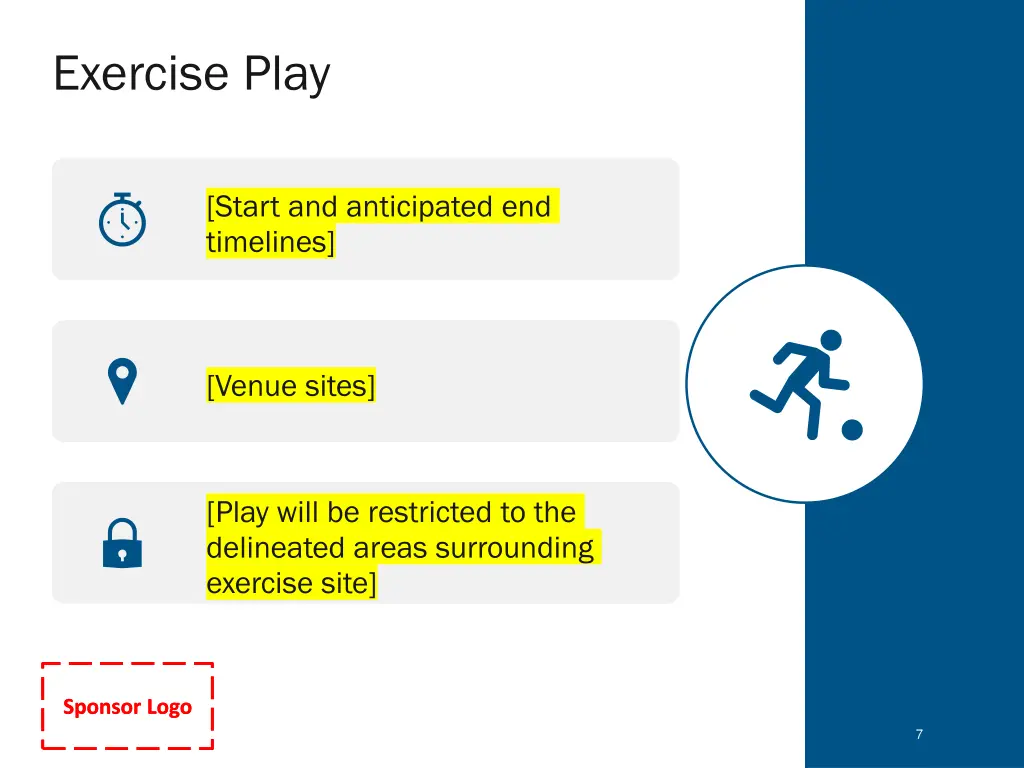 Exercise Play

[Start and anticipated end timelines]

[Venue sites]

[Play will be restricted to the delineated areas surrounding exercise site]

Sponsor Logo

7